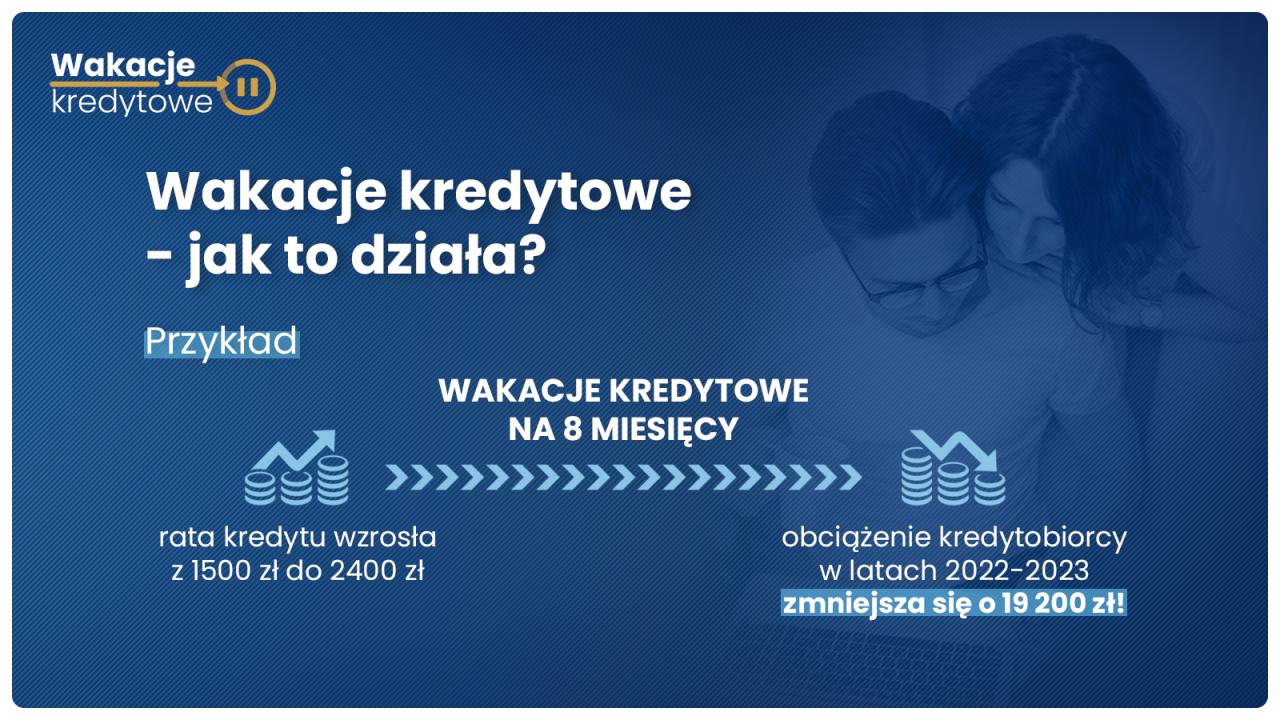 Wakacje kredytowe

Wakacje kredytowe - jak to działa?

Przykład

WAKACJE KREDYTOWE NA 8 MIESIĘCY

rata kredytu wzrosła z 1500 zł do 2400 zł

obciążenie kredytobiorcy w latach 2022-2023 zmniejsza się o 19 200 zł!